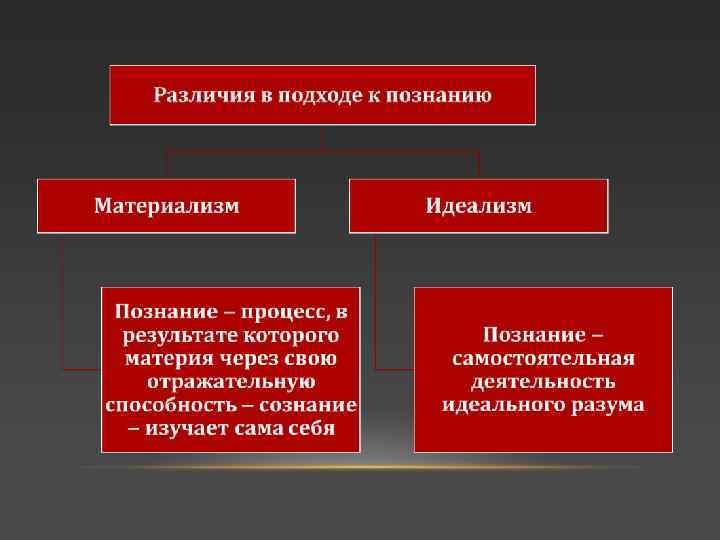 Различия в подходе к познанию

Материализм

Идеализм

Познание – процесс, в результате которого материя через свою отражательную способность – сознание – изучает сама себя

Познание – самостоятельная деятельность идеального разума